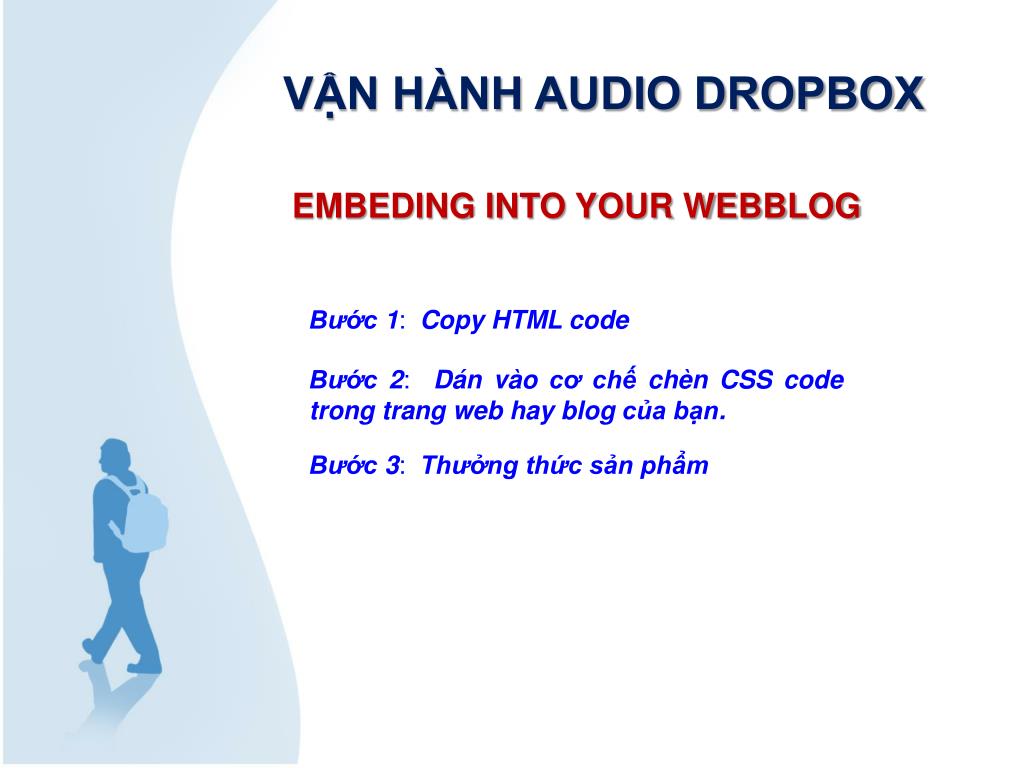 VẬN HÀNH AUDIO DROPBOX

EMBEDING INTO YOUR WEBBLOG

Bước 1: Copy HTML code

Bước 2: Dán vào cơ chế chèn CSS code trong trang web hay blog của bạn.

Bước 3: Thưởng thức sản phẩm